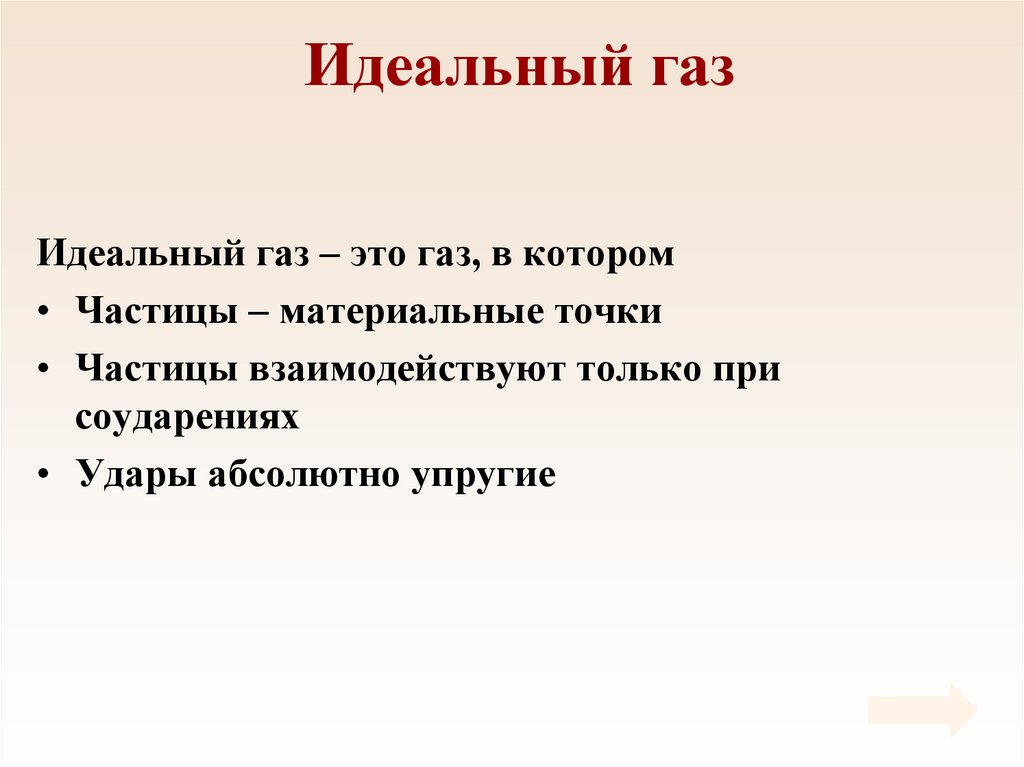 Идеальный газ

Идеальный газ – это газ, в котором

• Частицы – материальные точки
• Частицы взаимодействуют только при соударениях
• Удары абсолютно упругие